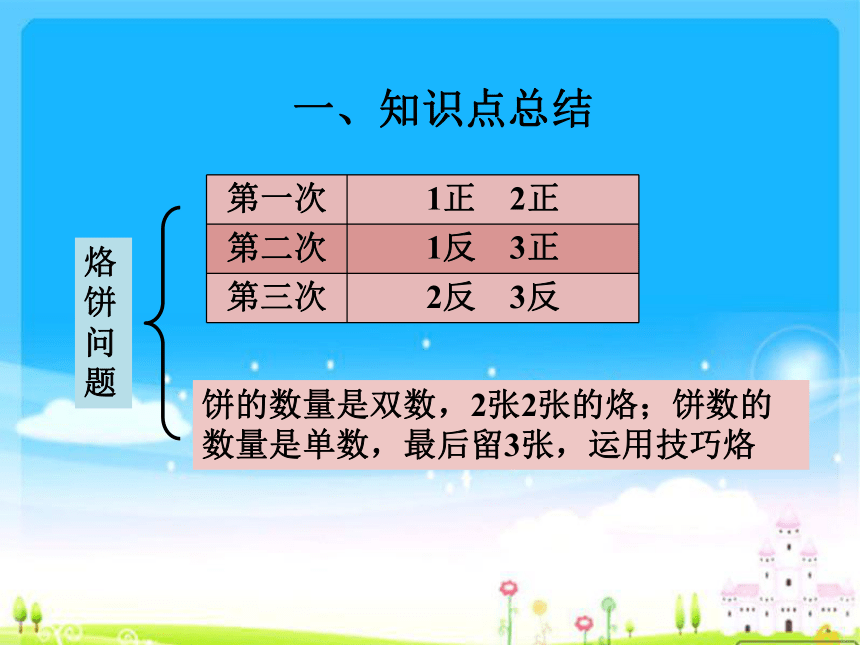 一、知识点总结

烙饼问题

| 第一次 | 1正　2正 |
|---|---|
| 第二次 | 1反　3正 |
| 第三次 | 2反　3反 |

饼的数量是双数，2张2张的烙；饼数的数量是单数，最后留3张，运用技巧烙